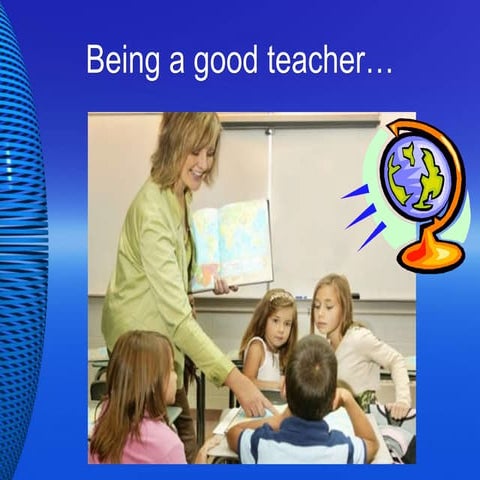 Being a good teacher…